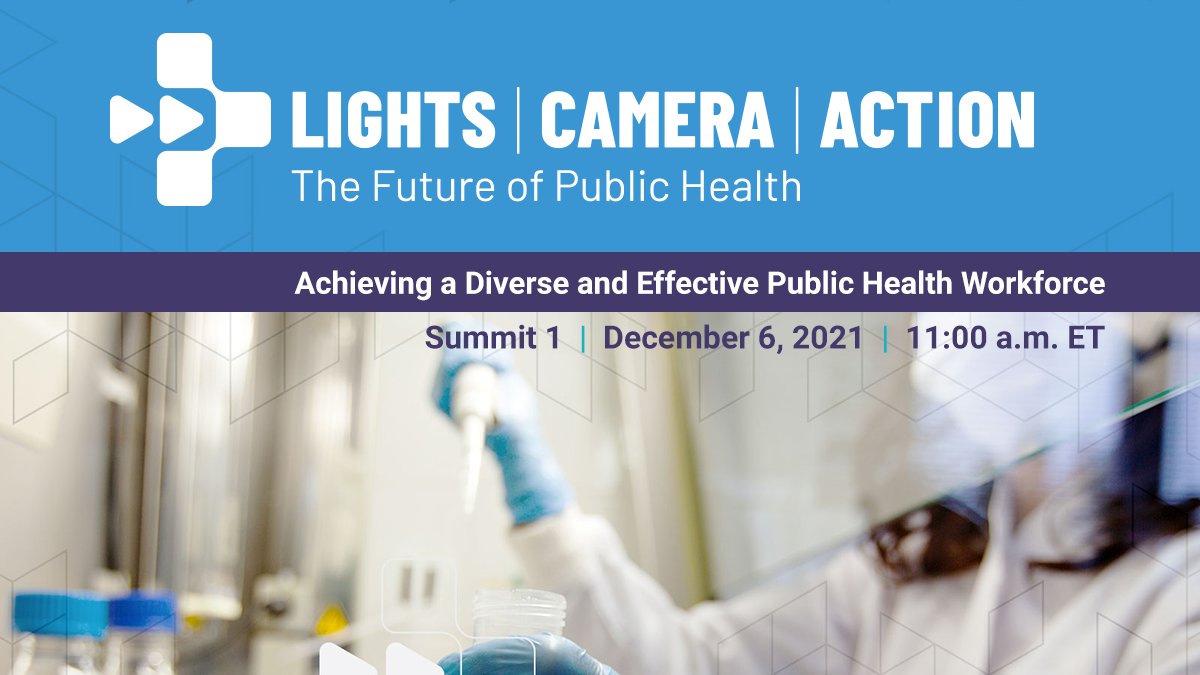 LIGHTS | CAMERA | ACTION
The Future of Public Health

Achieving a Diverse and Effective Public Health Workforce

Summit 1 | December 6, 2021 | 11:00 a.m. ET